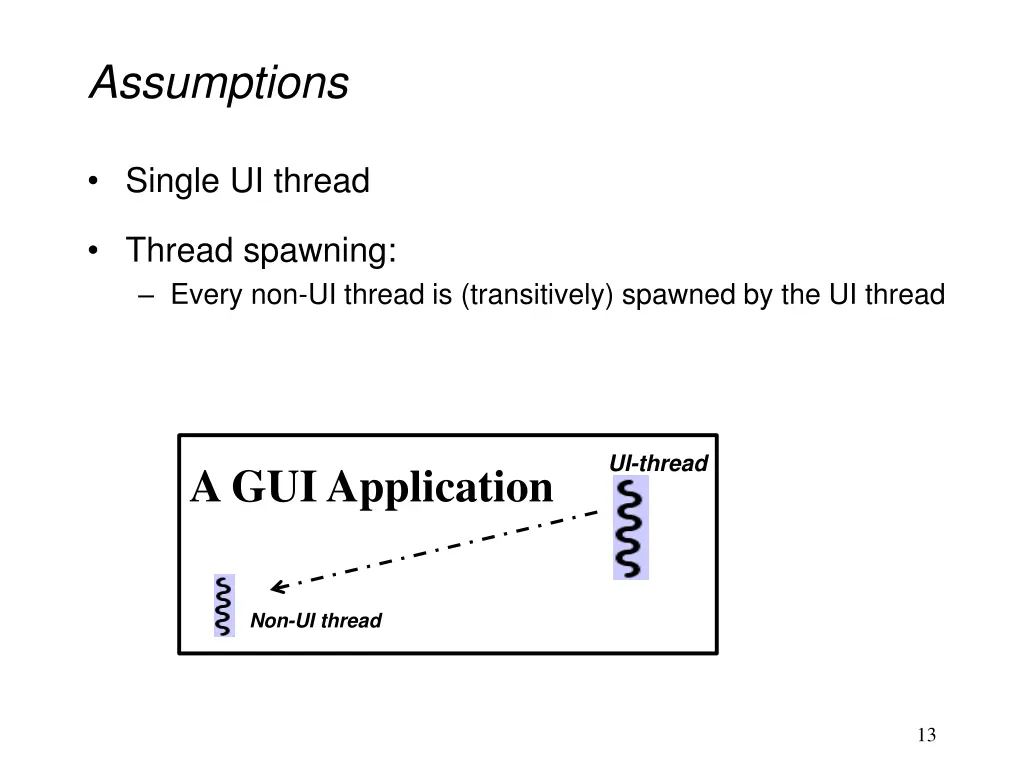 Assumptions

• Single UI thread

• Thread spawning:
– Every non-UI thread is (transitively) spawned by the UI thread

A GUI Application

UI-thread

Non-UI thread

13